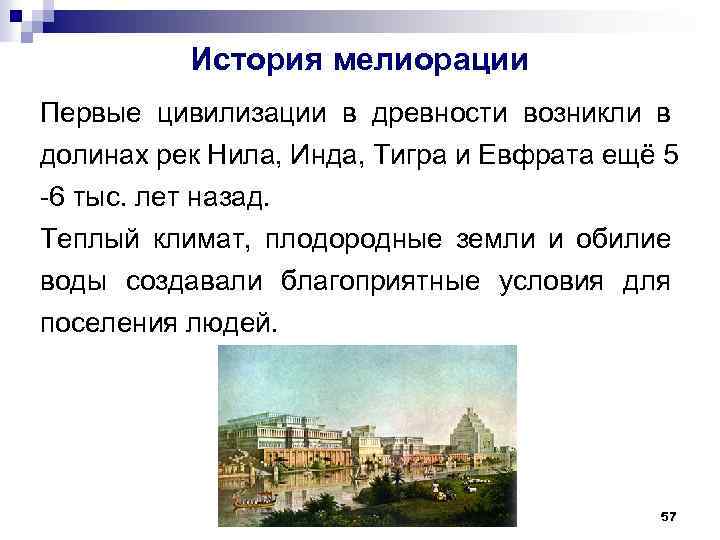 История мелиорации

Первые цивилизации в древности возникли в долинах рек Нила, Инда, Тигра и Евфрата ещё 5 -6 тыс. лет назад.

Теплый климат, плодородные земли и обилие воды создавали благоприятные условия для поселения людей.

57